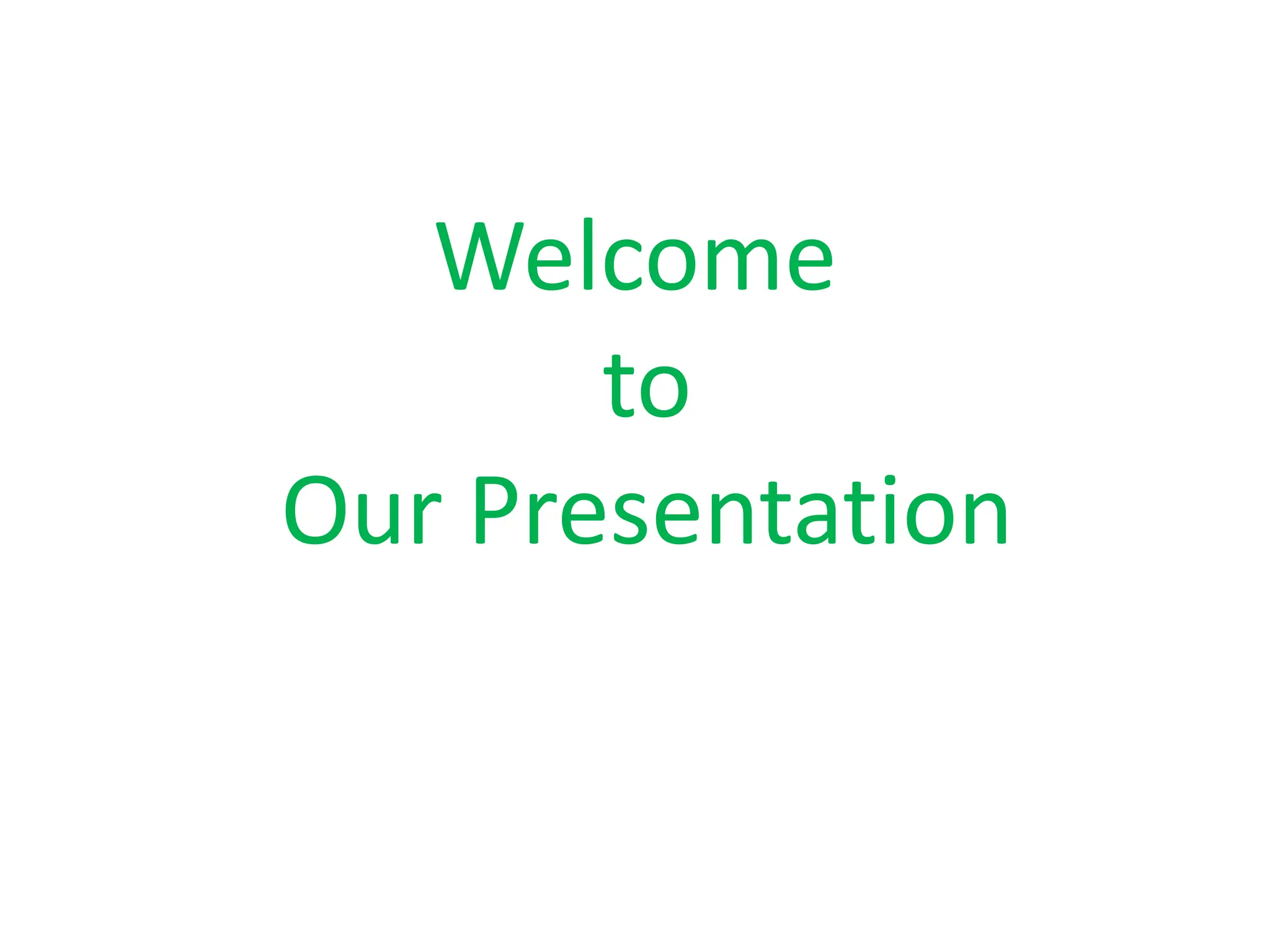 Welcome
to
Our Presentation